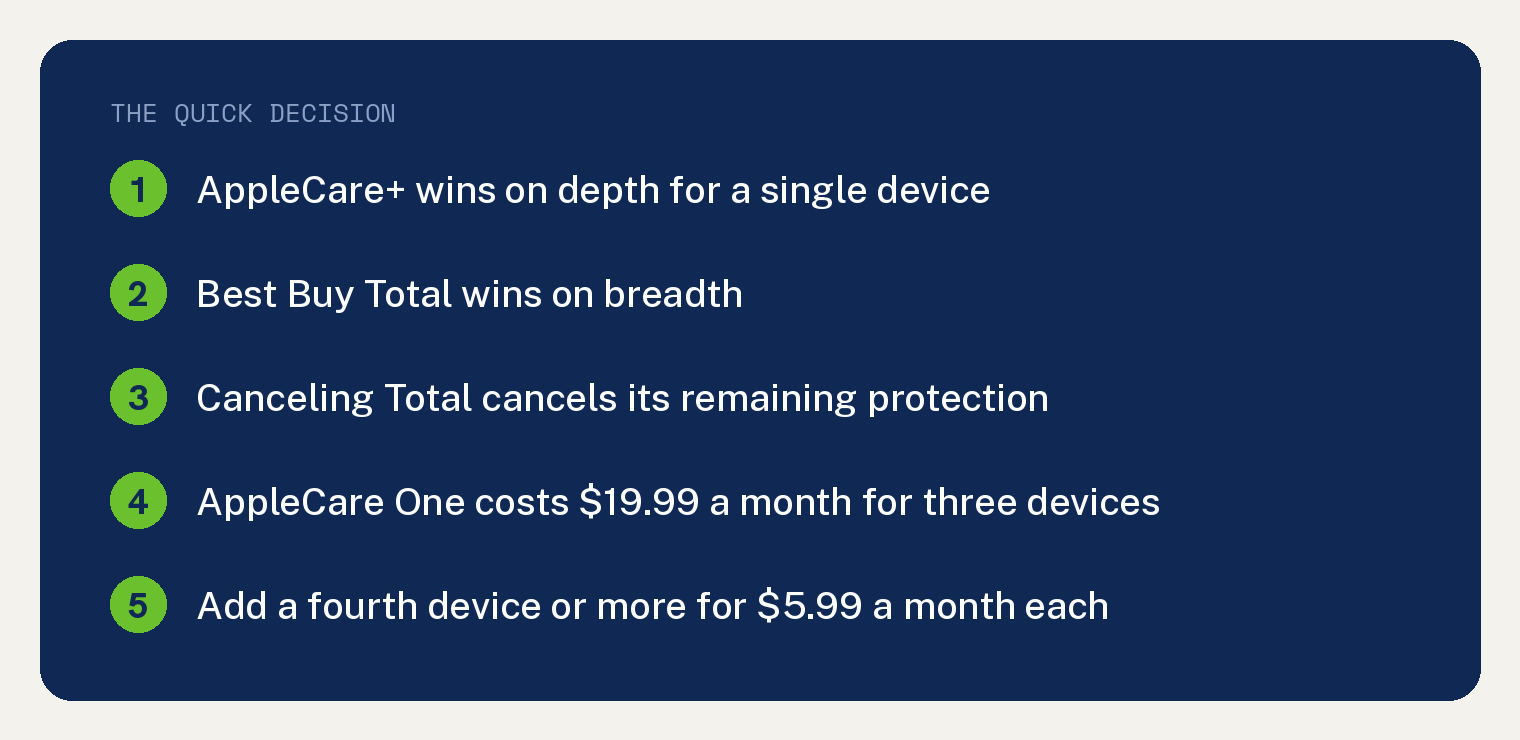 THE QUICK DECISION

1 AppleCare+ wins on depth for a single device

2 Best Buy Total wins on breadth

3 Canceling Total cancels its remaining protection

4 AppleCare One costs \$19.99 a month for three devices

5 Add a fourth device or more for \$5.99 a month each